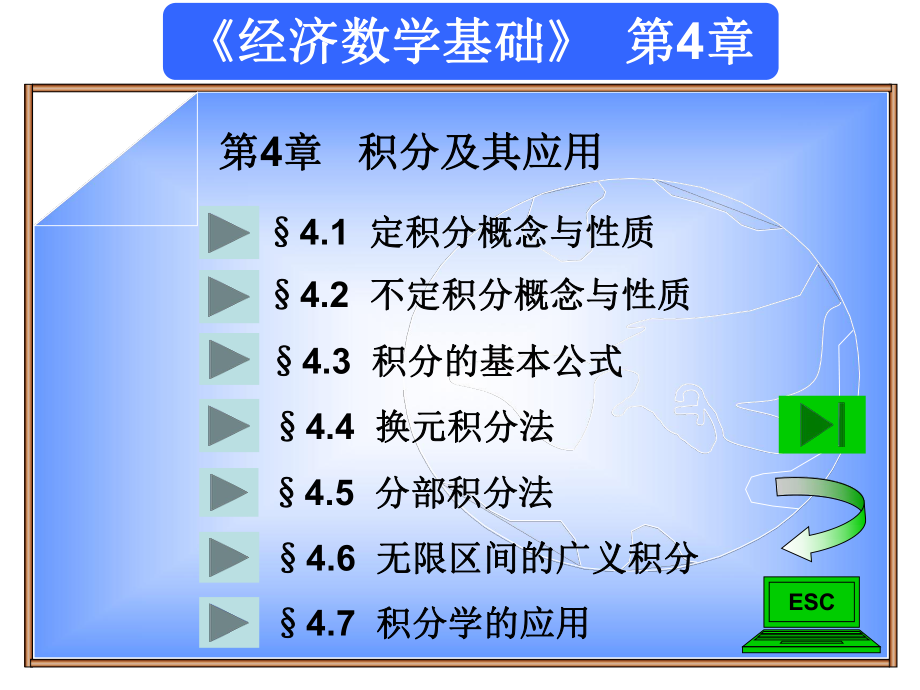 《经济数学基础》 第4章

第4章 积分及其应用

§4.1 定积分概念与性质

§4.2 不定积分概念与性质

§4.3 积分的基本公式

§4.4 换元积分法

§4.5 分部积分法

§4.6 无限区间的广义积分

§4.7 积分学的应用

ESC